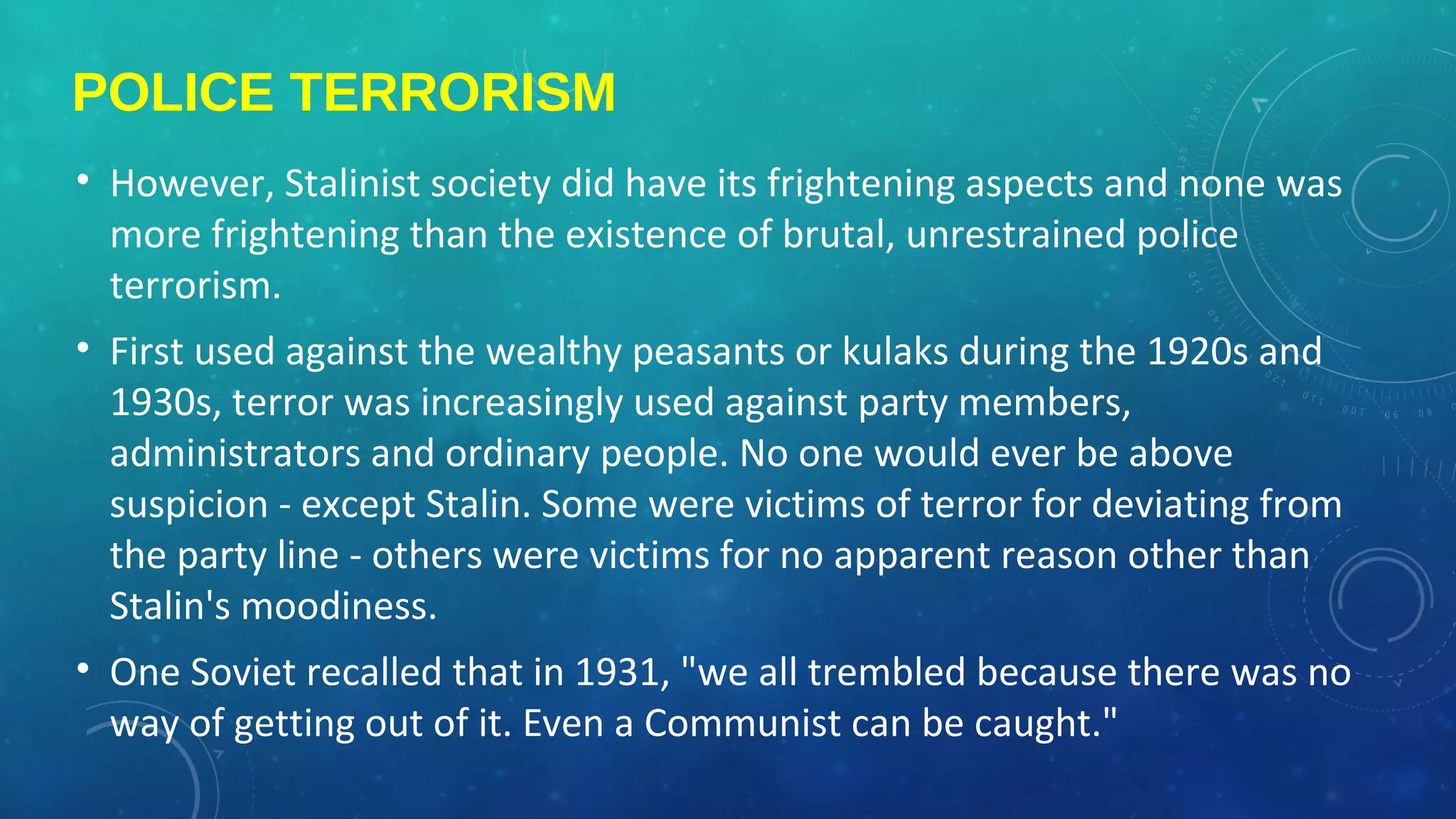 POLICE TERRORISM

• However, Stalinist society did have its frightening aspects and none was more frightening than the existence of brutal, unrestrained police terrorism.

• First used against the wealthy peasants or kulaks during the 1920s and 1930s, terror was increasingly used against party members, administrators and ordinary people. No one would ever be above suspicion - except Stalin. Some were victims of terror for deviating from the party line - others were victims for no apparent reason other than Stalin's moodiness.

• One Soviet recalled that in 1931, "we all trembled because there was no way of getting out of it. Even a Communist can be caught."